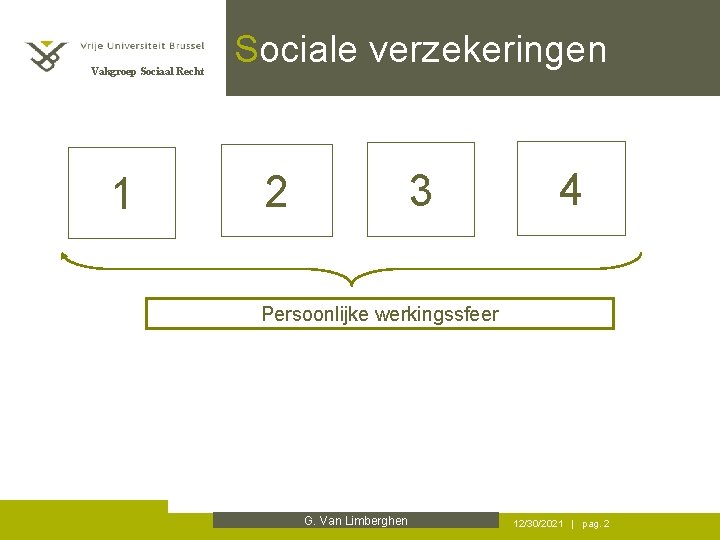 Vrije Universiteit Brussel
Vakgroep Sociaal Recht

Sociale verzekeringen

1

2

3

4

Persoonlijke werkingssfeer

G. Van Limberghen

12/30/2021 | pag. 2